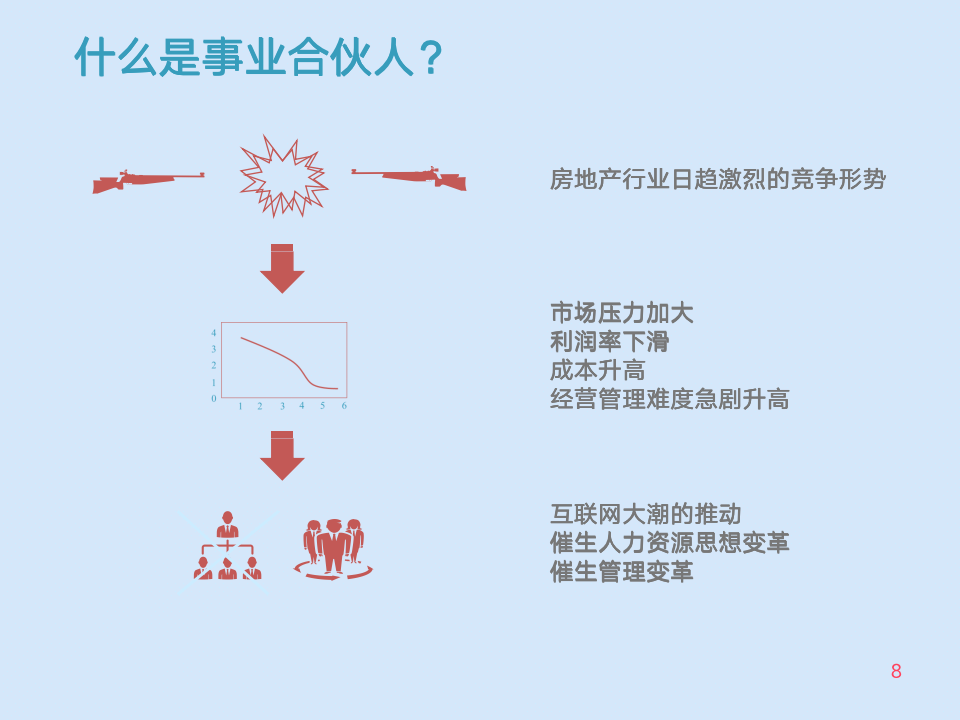 什么是事业合伙人？

房地产行业日趋激烈的竞争形势

4
3
2
1
0
1 2 3 4 5 6

市场压力加大
利润率下滑
成本升高
经营管理难度急剧升高

互联网大潮的推动
催生人力资源思想变革
催生管理变革

8